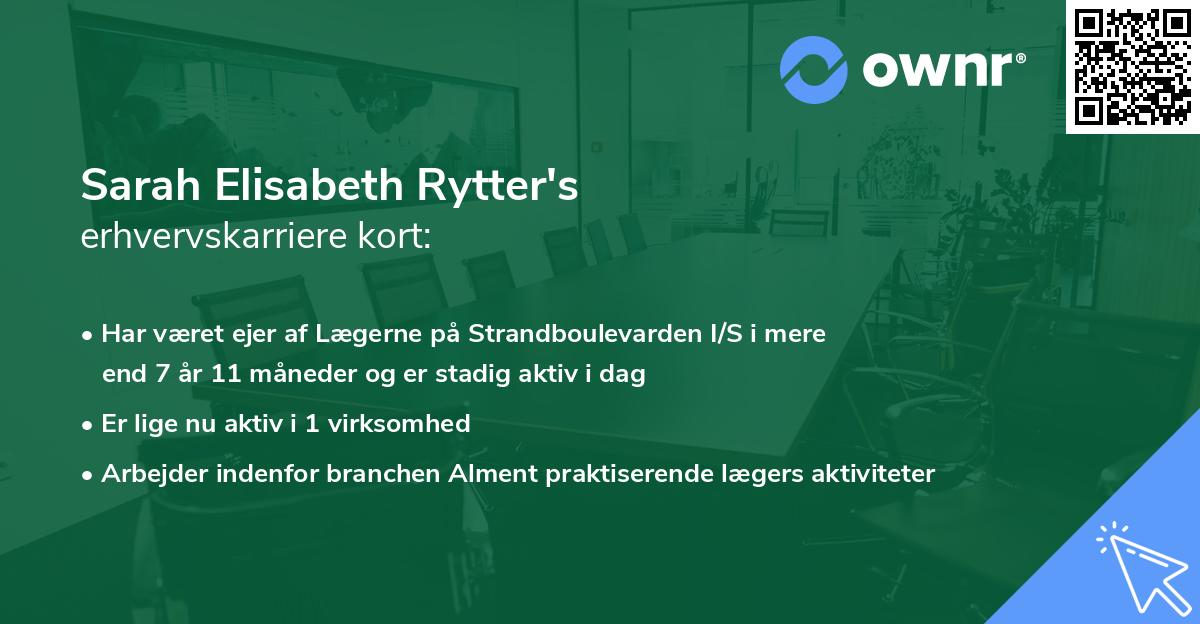 ownr®

Sarah Elisabeth Rytter's
erhvervskarriere kort:

• Har været ejer af Lægerne på Strandboulevarden I/S i mere end 7 år 11 måneder og er stadig aktiv i dag

• Er lige nu aktiv i 1 virksomhed

• Arbejder indenfor branchen Alment praktiserende lægers aktiviteter